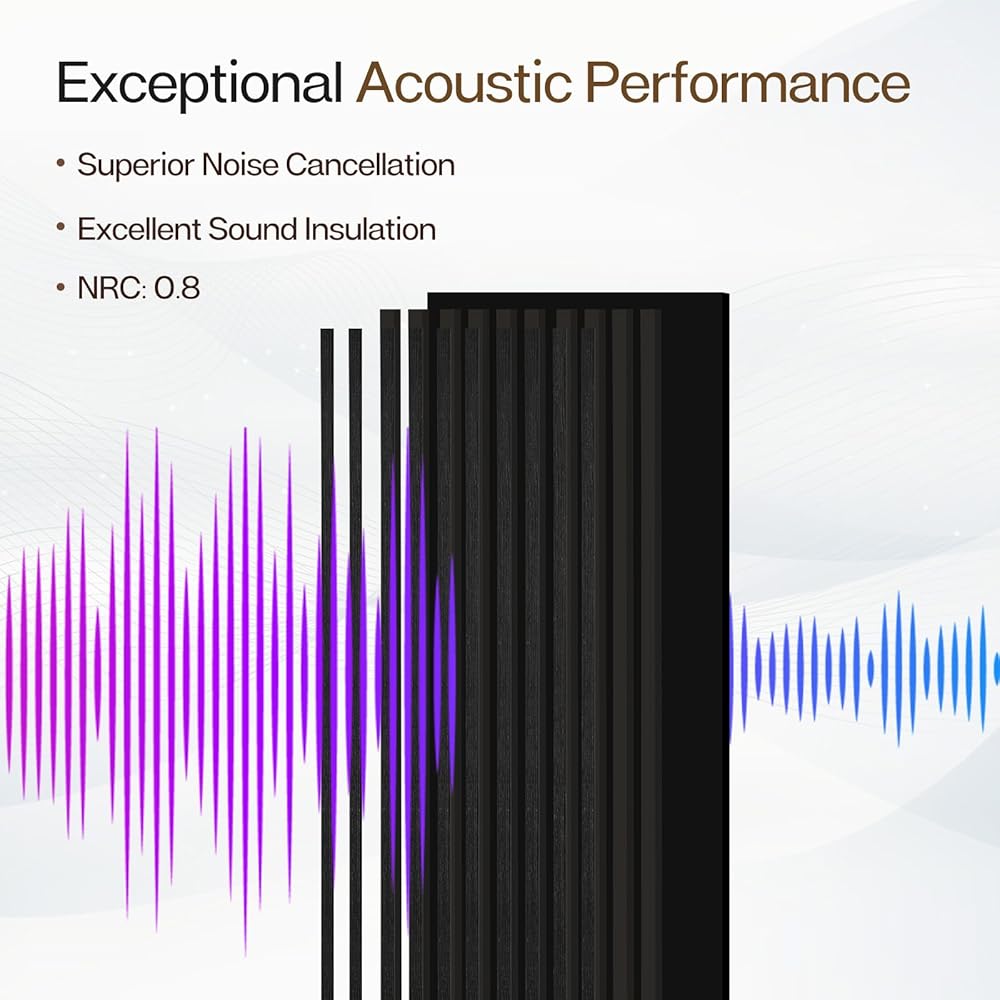 Exceptional Acoustic Performance

• Superior Noise Cancellation

• Excellent Sound Insulation

• NRC: 0.8